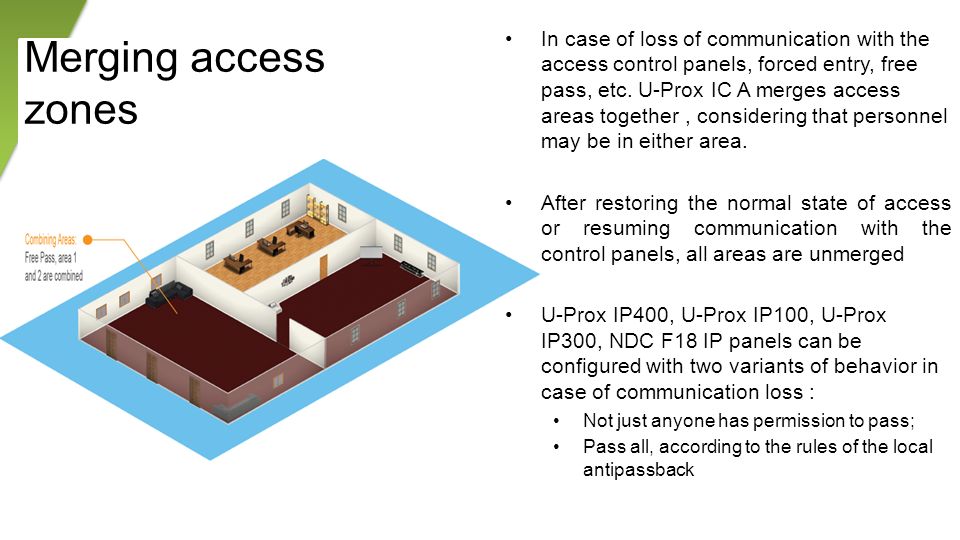 Merging access zones

Combining Areas:
Free Pass, area 1 and 2 are combined

• In case of loss of communication with the access control panels, forced entry, free pass, etc. U-Prox IC A merges access areas together , considering that personnel may be in either area.

• After restoring the normal state of access or resuming communication with the control panels, all areas are unmerged

• U-Prox IP400, U-Prox IP100, U-Prox IP300, NDC F18 IP panels can be configured with two variants of behavior in case of communication loss :
  • Not just anyone has permission to pass;
  • Pass all, according to the rules of the local antipassback